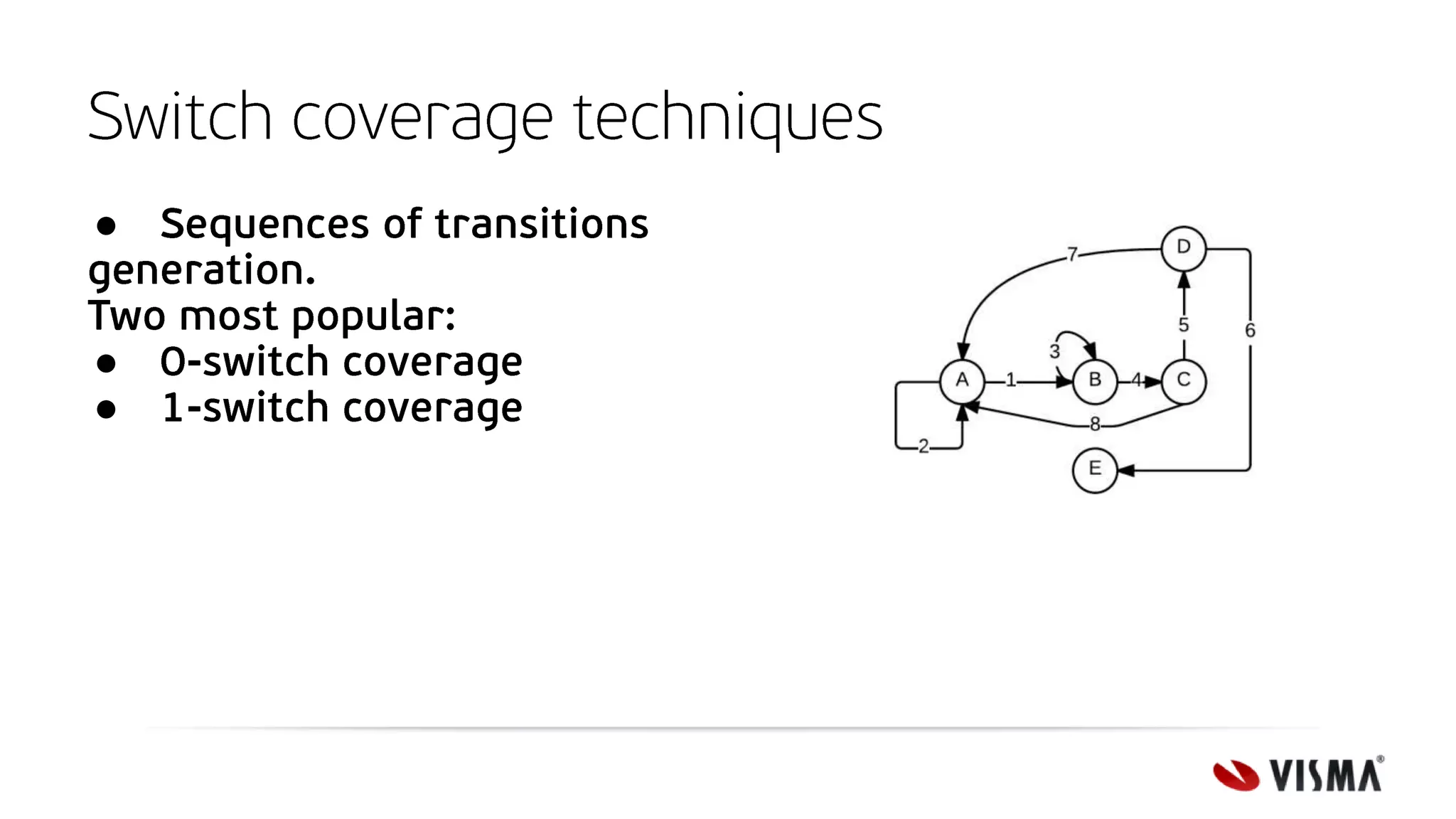 Switch coverage techniques

● Sequences of transitions generation.
Two most popular:
● 0-switch coverage
● 1-switch coverage

D
7
5
6
3
A
1
B
4
C
8
2
E

VISMA®